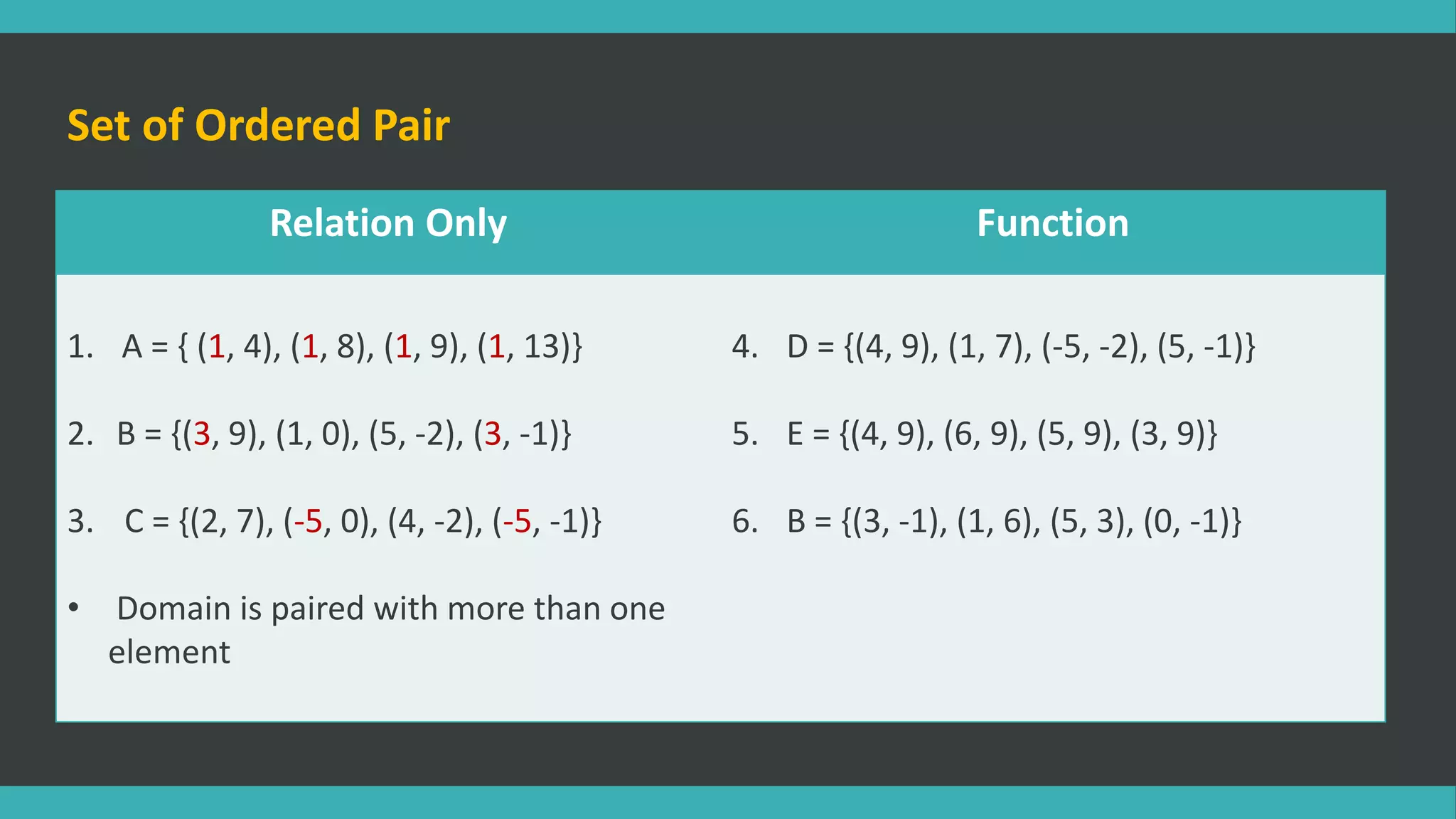 Set of Ordered Pair

| Relation Only | Function |
|---|---|
| 1. A = { (1, 4), (1, 8), (1, 9), (1, 13)} | 4. D = {(4, 9), (1, 7), (-5, -2), (5, -1)} |
| 2. B = {(3, 9), (1, 0), (5, -2), (3, -1)} | 5. E = {(4, 9), (6, 9), (5, 9), (3, 9)} |
| 3. C = {(2, 7), (-5, 0), (4, -2), (-5, -1)} | 6. B = {(3, -1), (1, 6), (5, 3), (0, -1)} |
| • Domain is paired with more than one element | |